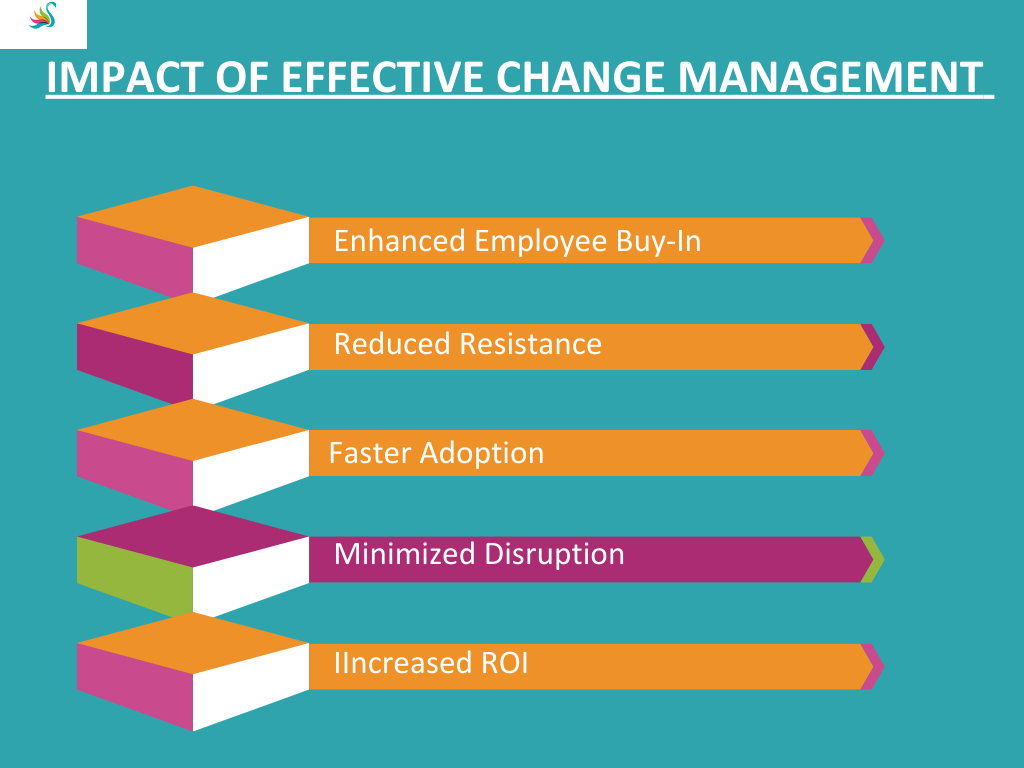 IMPACT OF EFFECTIVE CHANGE MANAGEMENT

Enhanced Employee Buy-In

Reduced Resistance

Faster Adoption

Minimized Disruption

IIncreased ROI